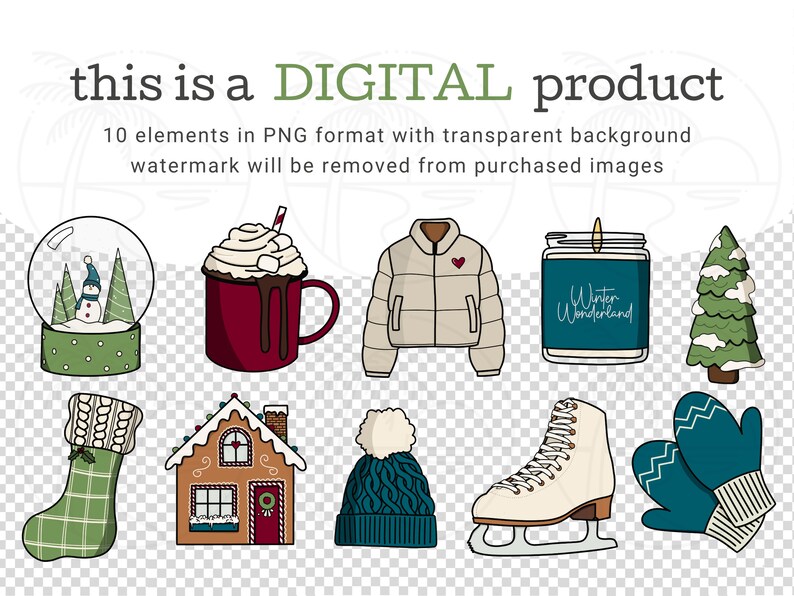 this is a DIGITAL product

10 elements in PNG format with transparent background
watermark will be removed from purchased images

Winter Wonderland